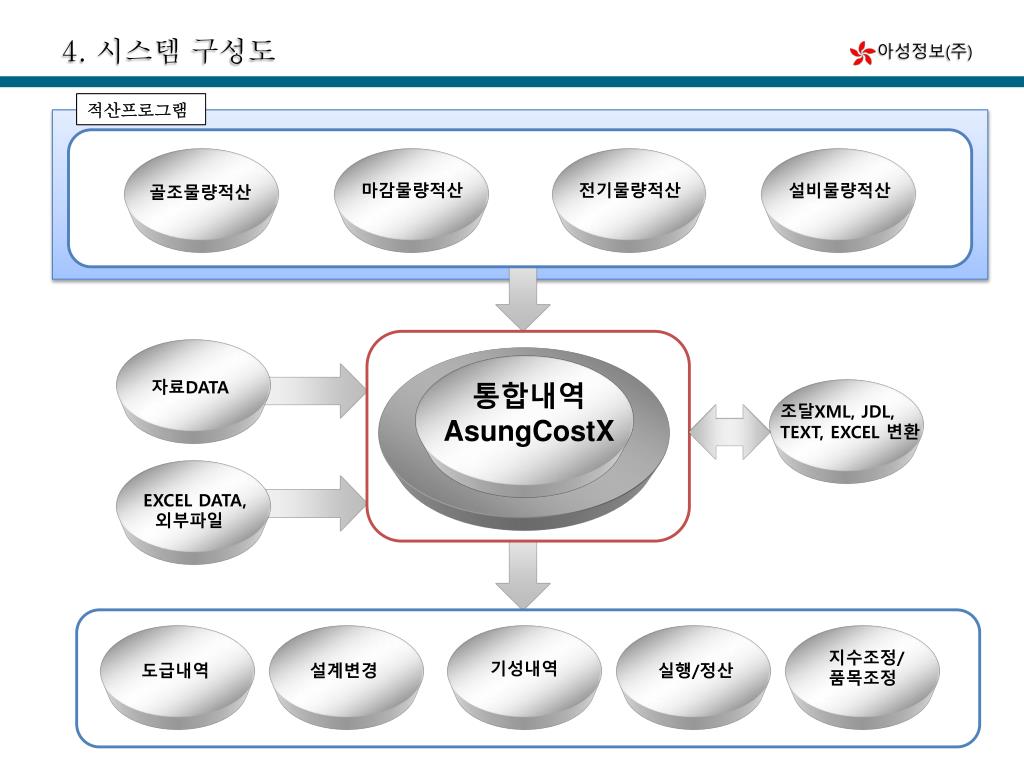 4. 시스템 구성도

아성정보(주)

적산프로그램

골조물량적산

마감물량적산

전기물량적산

설비물량적산

자료DATA

EXCEL DATA, 외부파일

통합내역 AsungCostX

조달XML, JDL, TEXT, EXCEL 변환

도급내역

설계변경

기성내역

실행/정산

지수조정/ 품목조정